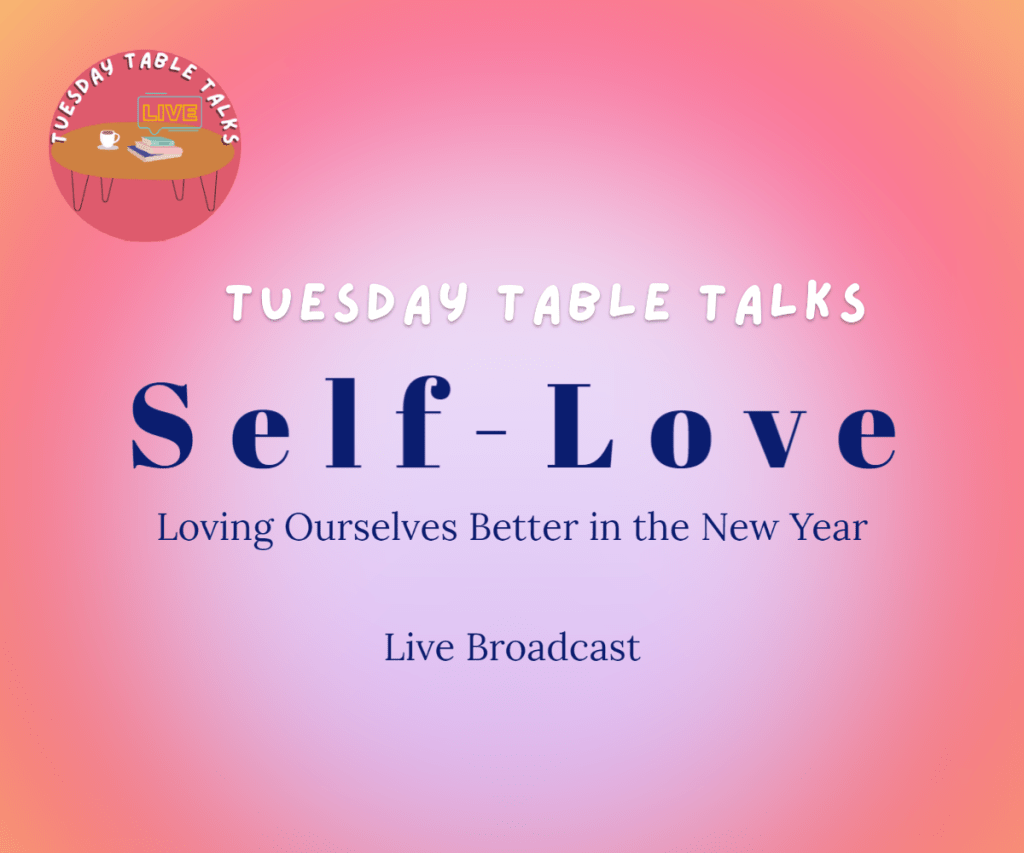 TUESDAY TABLE TALKS
LIVE

TUESDAY TABLE TALKS

Self-Love

Loving Ourselves Better in the New Year

Live Broadcast